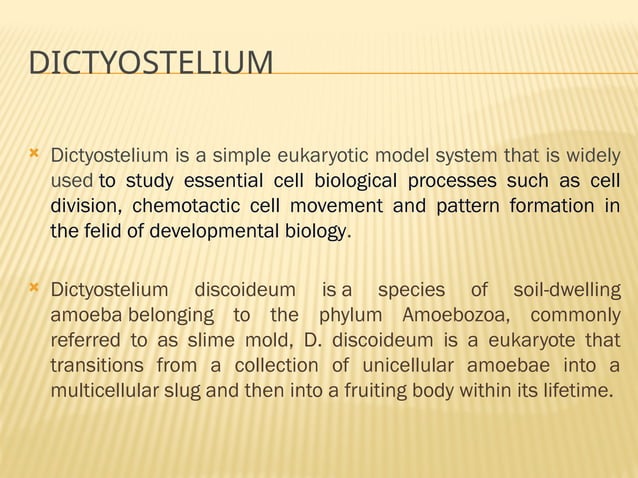 DICTYOSTELIUM

Dictyostelium is a simple eukaryotic model system that is widely used to study essential cell biological processes such as cell division, chemotactic cell movement and pattern formation in the felid of developmental biology.

Dictyostelium discoideum is a species of soil-dwelling amoeba belonging to the phylum Amoebozoa, commonly referred to as slime mold, D. discoideum is a eukaryote that transitions from a collection of unicellular amoebae into a multicellular slug and then into a fruiting body within its lifetime.